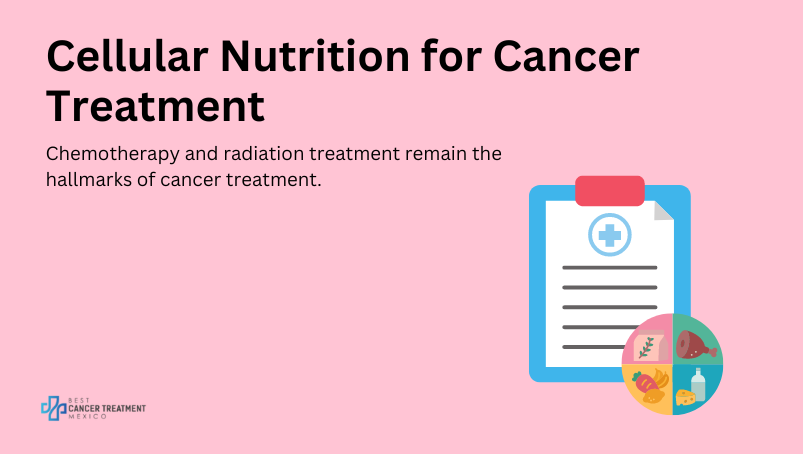 Cellular Nutrition for Cancer Treatment

Chemotherapy and radiation treatment remain the hallmarks of cancer treatment.

BEST
CANCER TREATMENT
MEXICO